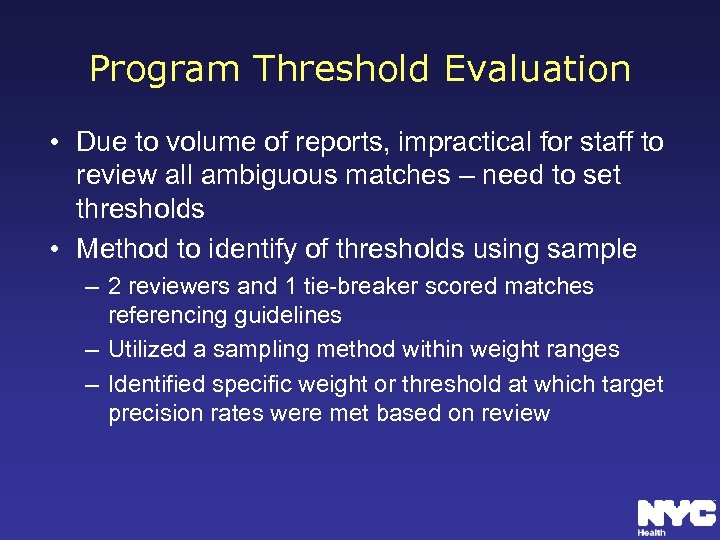 Program Threshold Evaluation

• Due to volume of reports, impractical for staff to review all ambiguous matches – need to set thresholds

• Method to identify of thresholds using sample

– 2 reviewers and 1 tie-breaker scored matches referencing guidelines

– Utilized a sampling method within weight ranges

– Identified specific weight or threshold at which target precision rates were met based on review

NYC
Health